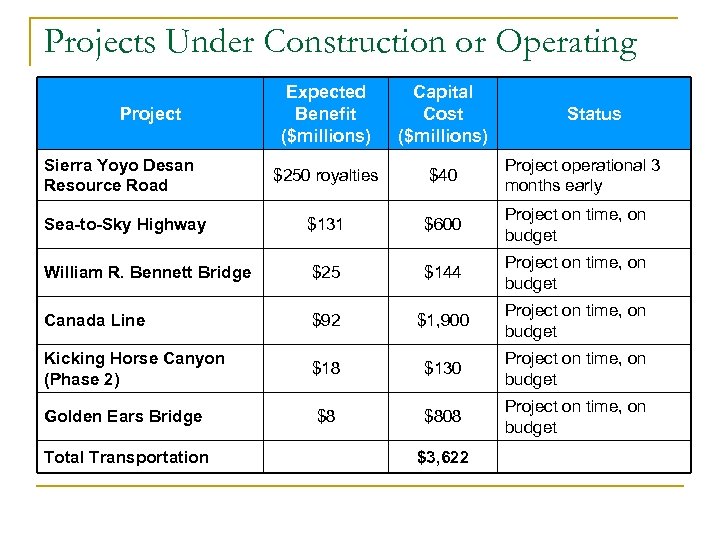 Projects Under Construction or Operating

| Project | Expected Benefit (\$millions) | Capital Cost (\$millions) | Status |
|---|---|---|---|
| Sierra Yoyo Desan Resource Road | \$250 royalties | \$40 | Project operational 3 months early |
| Sea-to-Sky Highway | \$131 | \$600 | Project on time, on budget |
| William R. Bennett Bridge | \$25 | \$144 | Project on time, on budget |
| Canada Line | \$92 | \$1,900 | Project on time, on budget |
| Kicking Horse Canyon (Phase 2) | \$18 | \$130 | Project on time, on budget |
| Golden Ears Bridge | \$8 | \$808 | Project on time, on budget |
| Total Transportation | | \$3,622 | |